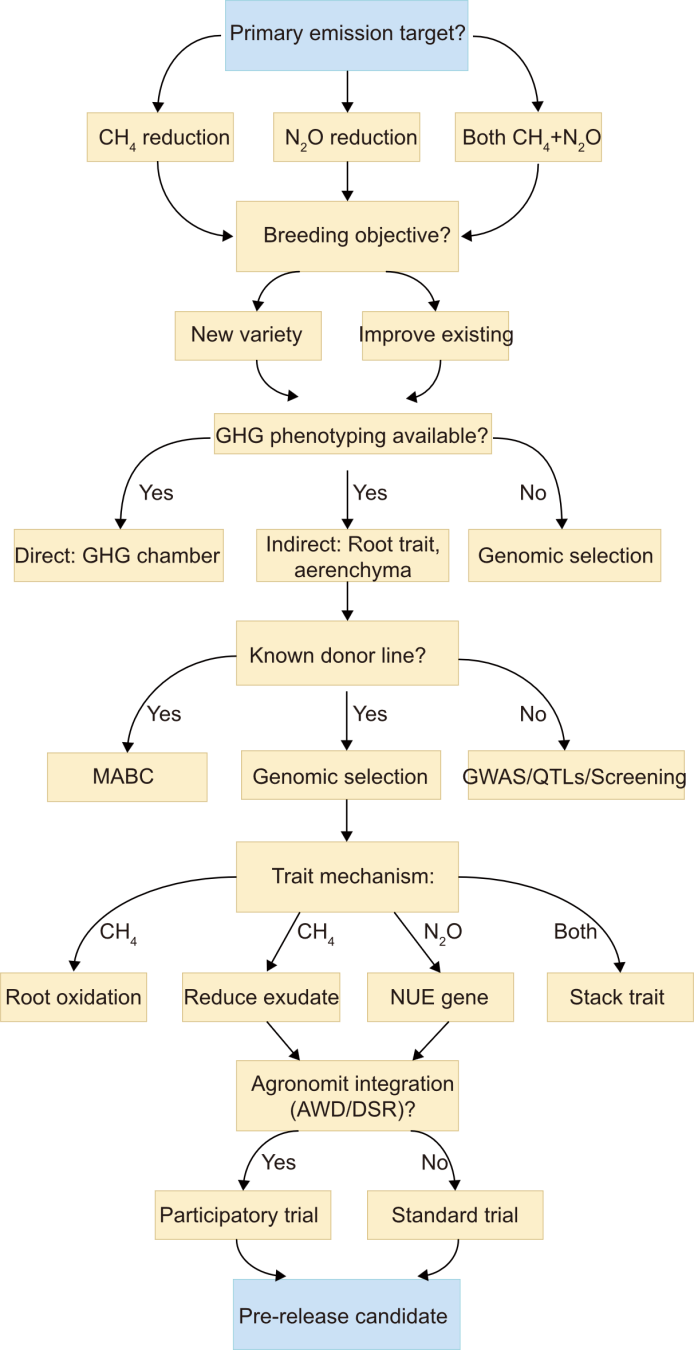 Primary emission target?

$CH_4$ reduction

$N_2O$ reduction

Both $CH_4$+$N_2O$

Breeding objective?

New variety

Improve existing

GHG phenotyping available?

Yes

Yes

No

Direct: GHG chamber

Indirect: Root trait, aerenchyma

Genomic selection

Known donor line?

Yes

Yes

No

MABC

Genomic selection

GWAS/QTLs/Screening

Trait mechanism:

$CH_4$

$CH_4$

$N_2O$

Both

Root oxidation

Reduce exudate

NUE gene

Stack trait

Agronomit integration (AWD/DSR)?

Yes

No

Participatory trial

Standard trial

Pre-release candidate